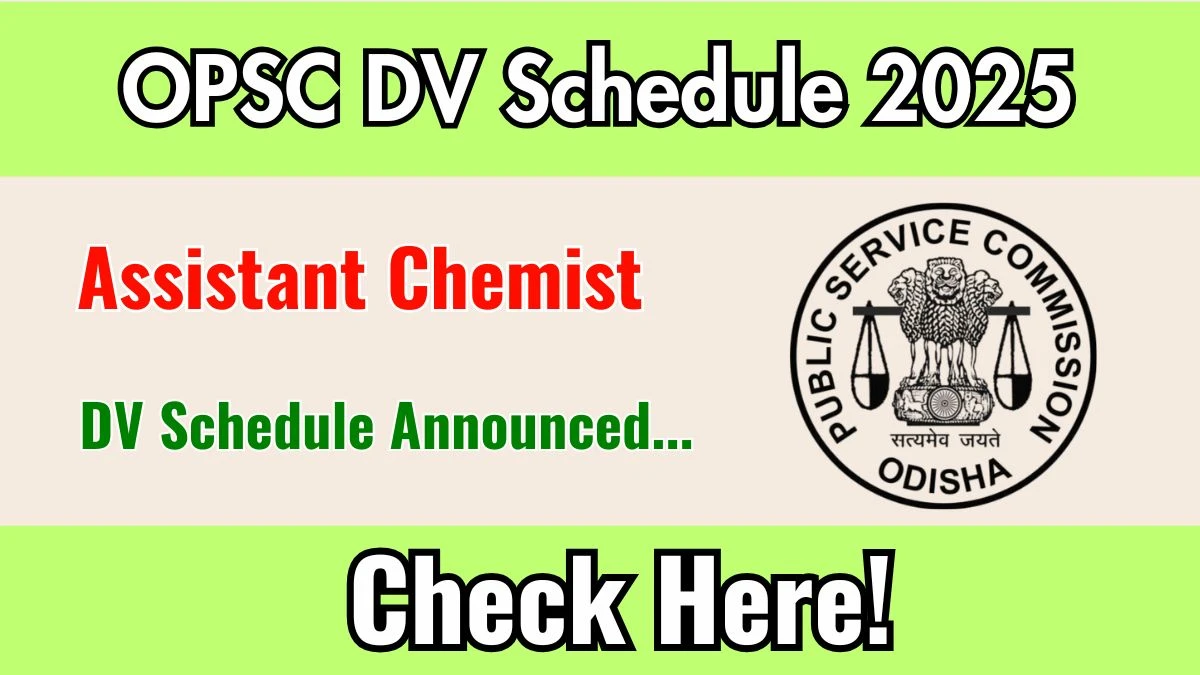 OPSC DV Schedule 2025

Assistant Chemist

DV Schedule Announced...

PUBLIC SERVICE COMMISSION
सत्यमेव जयते
ODISHA

Check Here!